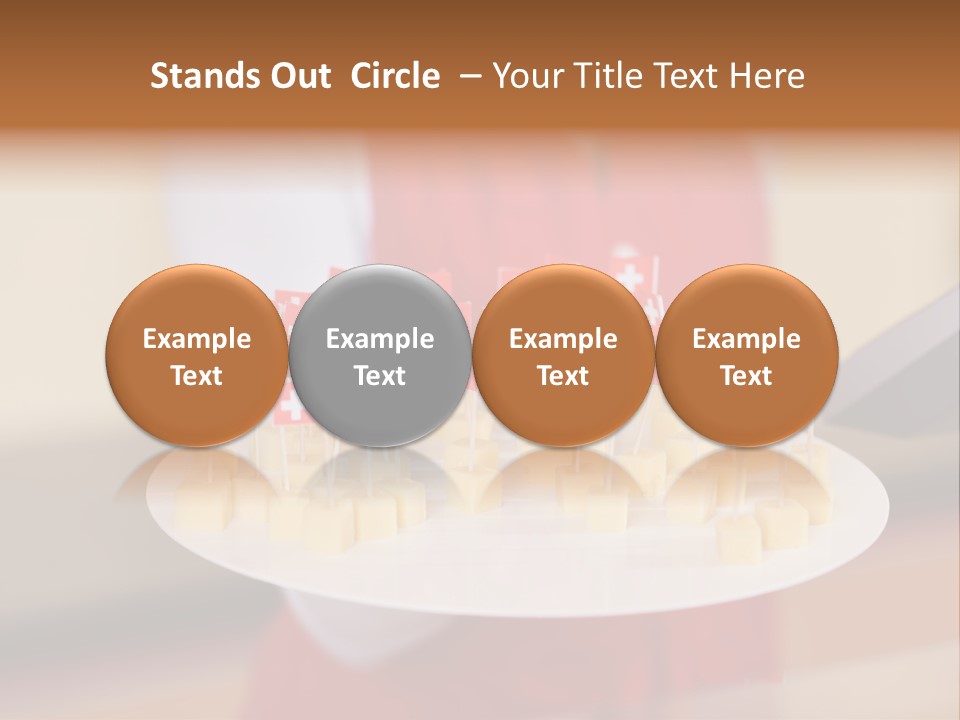 Stands Out Circle – Your Title Text Here

Example Text

Example Text

Example Text

Example Text